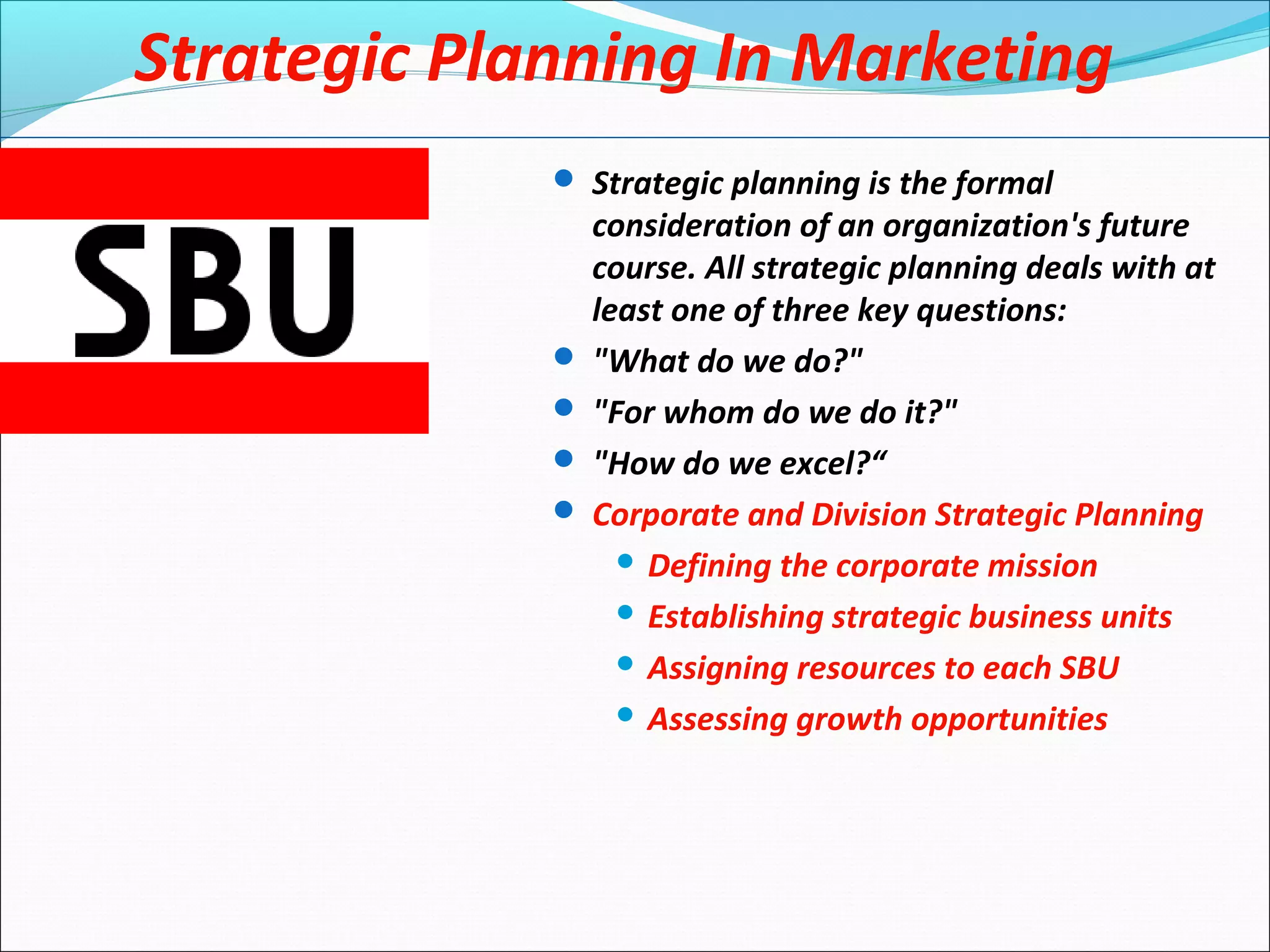 Strategic Planning In Marketing

SBU

- Strategic planning is the formal consideration of an organization's future course. All strategic planning deals with at least one of three key questions:
- "What do we do?"
- "For whom do we do it?"
- "How do we excel?“
- Corporate and Division Strategic Planning
  - Defining the corporate mission
  - Establishing strategic business units
  - Assigning resources to each SBU
  - Assessing growth opportunities